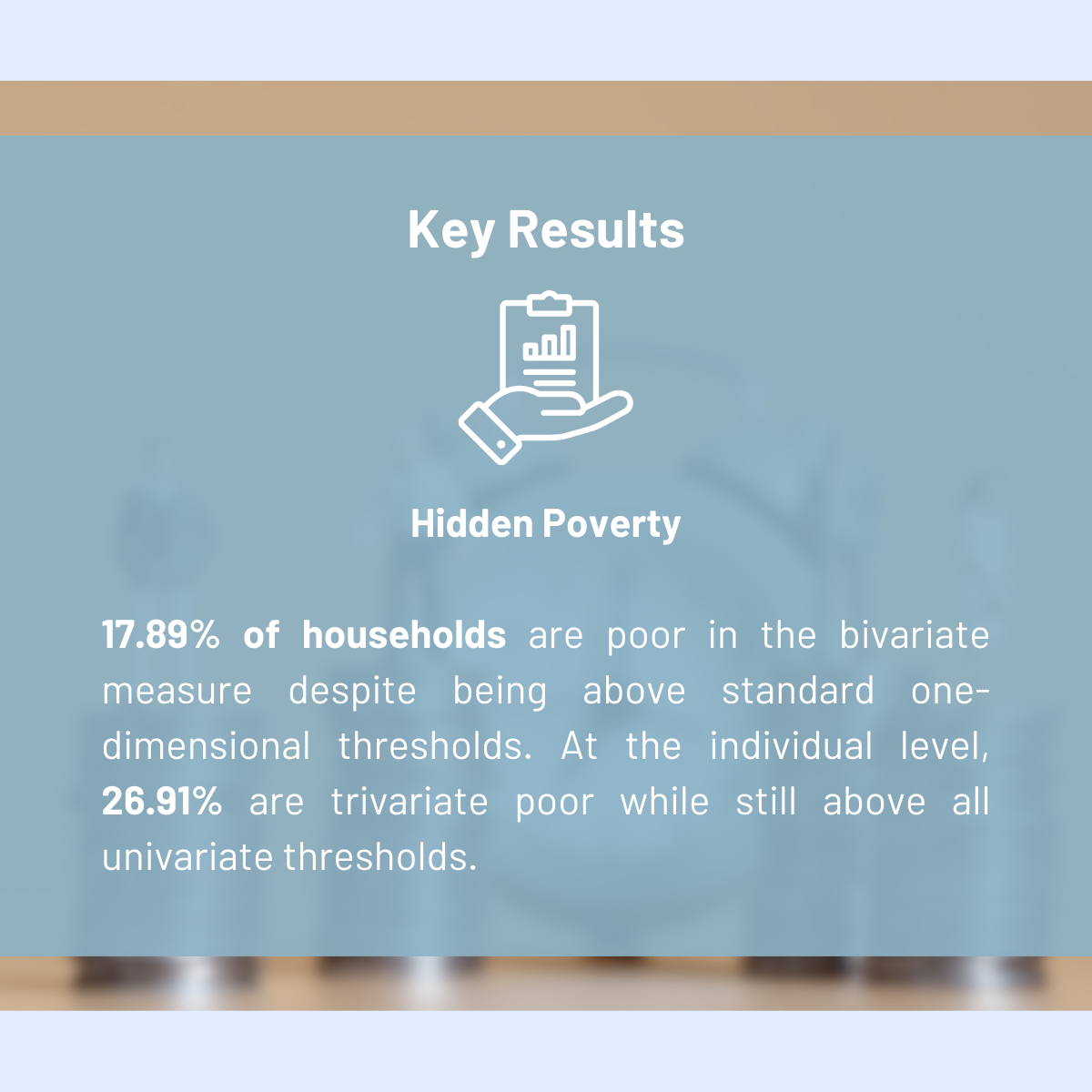 Key Results

Hidden Poverty

17.89% of households are poor in the bivariate measure despite being above standard one-dimensional thresholds. At the individual level, 26.91% are trivariate poor while still above all univariate thresholds.